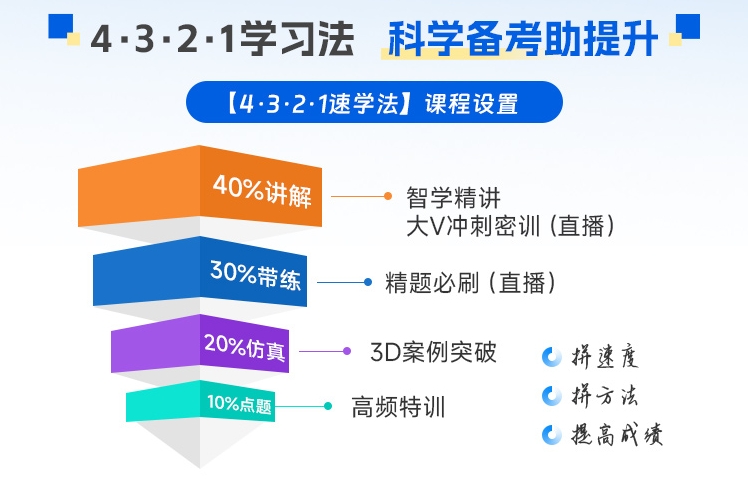 4·3·2·1学习法 科学备考助提升

【4·3·2·1速学法】课程设置

40%讲解
智学精讲
大V冲刺密训（直播）

30%带练
精题必刷（直播）

20%仿真
3D案例突破

10%点题
高频特训

拼速度
拼方法
提高成绩